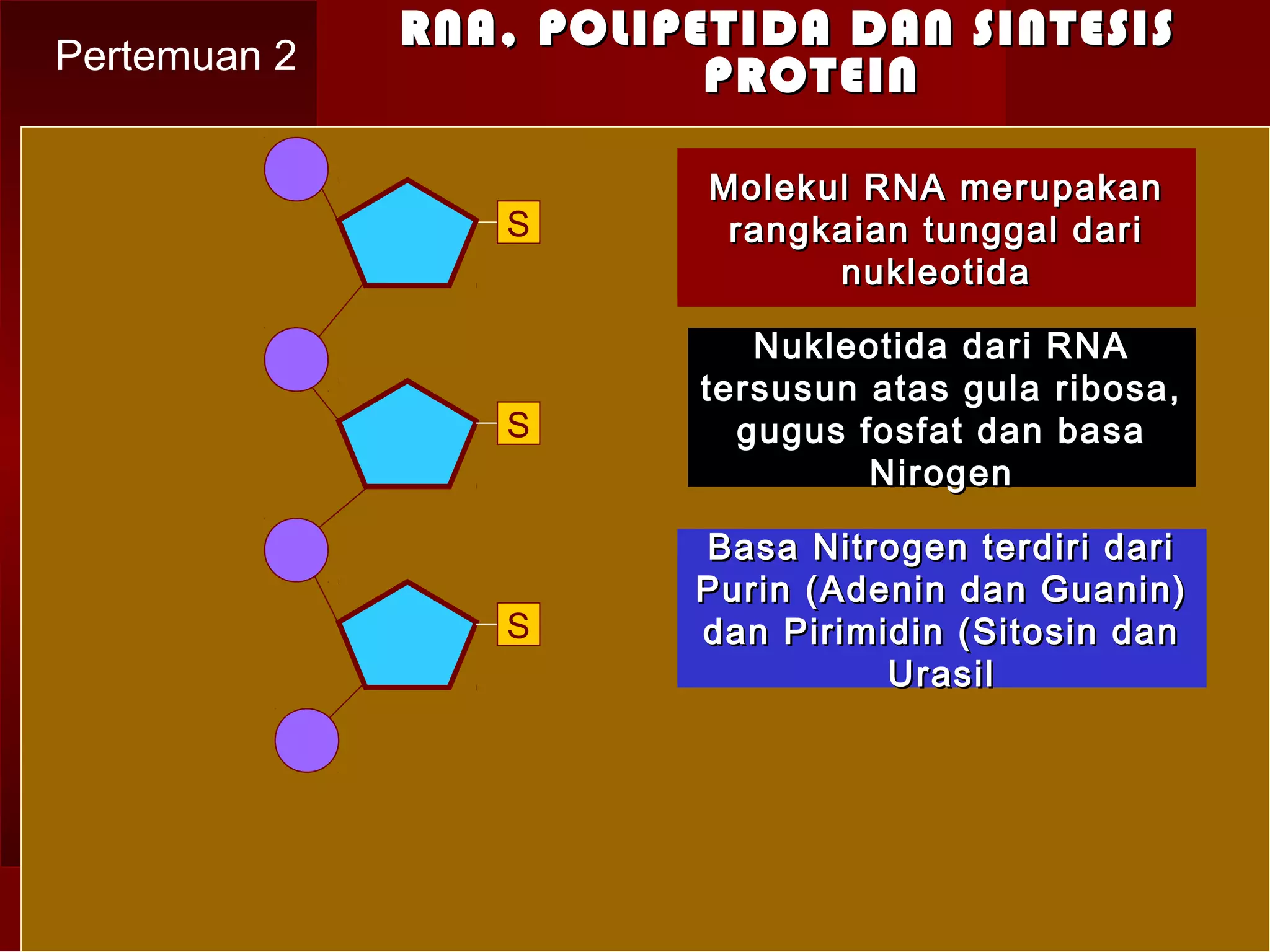 Pertemuan 2

RNA, POLIPETIDA DAN SINTESIS PROTEIN

S

S

S

Molekul RNA merupakan rangkaian tunggal dari nukleotida

Nukleotida dari RNA tersusun atas gula ribosa, gugus fosfat dan basa Nirogen

Basa Nitrogen terdiri dari Purin (Adenin dan Guanin) dan Pirimidin (Sitosin dan Urasil